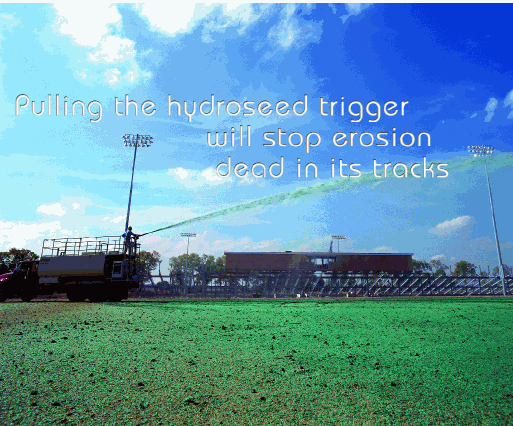 Pulling the hydroseed trigger
will stop erosion
dead in its tracks